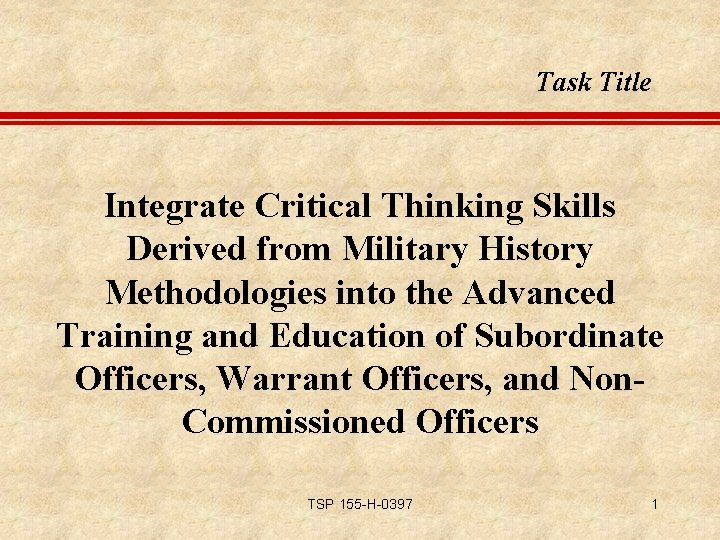 Task Title

Integrate Critical Thinking Skills Derived from Military History Methodologies into the Advanced Training and Education of Subordinate Officers, Warrant Officers, and Non-Commissioned Officers

TSP 155-H-0397

1